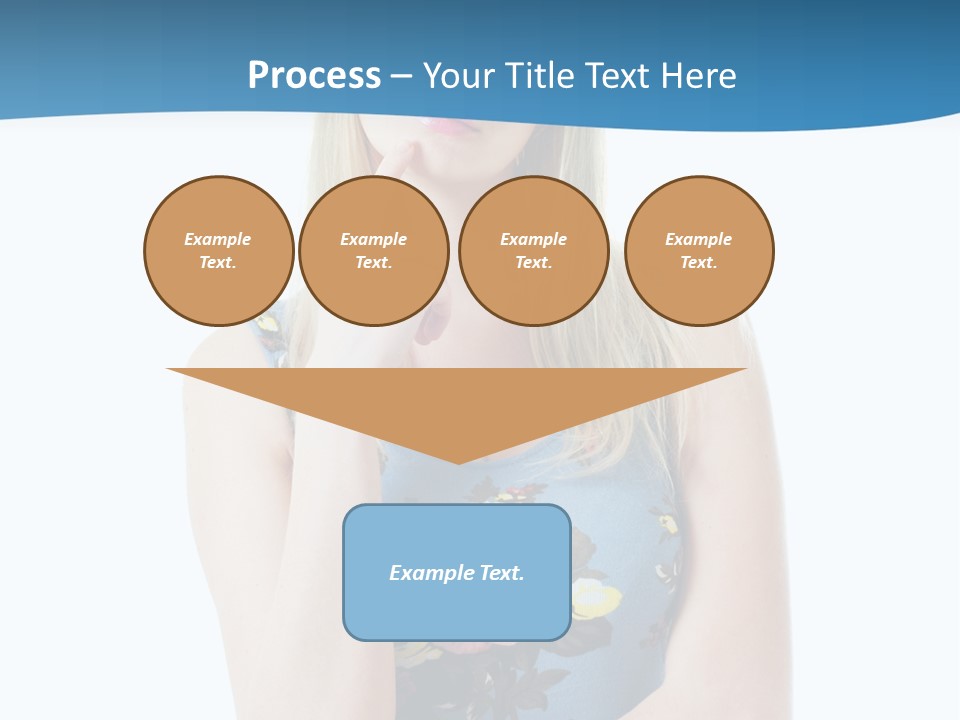 Process – Your Title Text Here

Example Text.

Example Text.

Example Text.

Example Text.

Example Text.